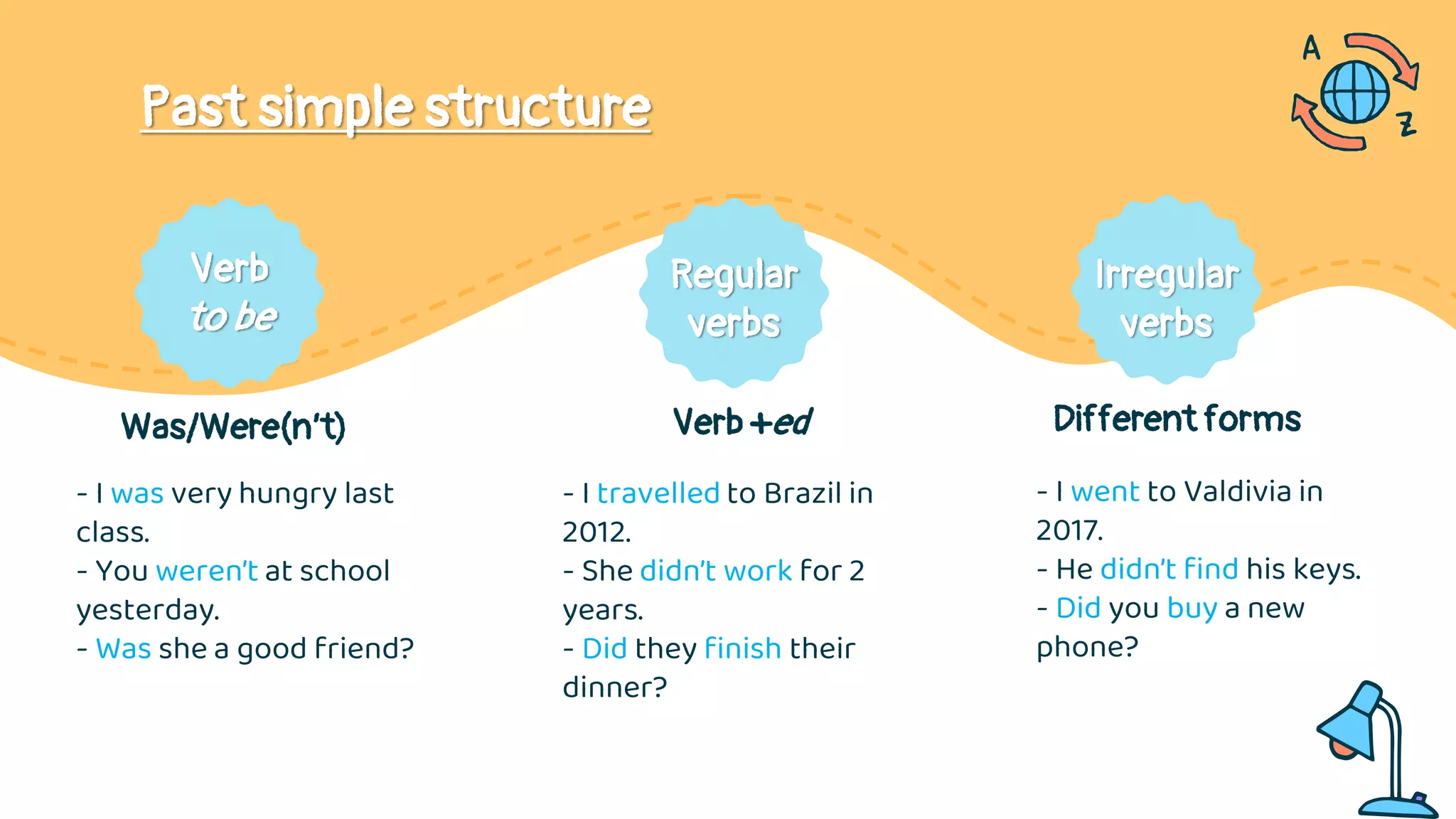 Past simple structure

A

Z

Verb to be

Was/Were(n't)

- I was very hungry last class.
- You weren't at school yesterday.
- Was she a good friend?

Regular verbs

Verb +ed

- I travelled to Brazil in 2012.
- She didn't work for 2 years.
- Did they finish their dinner?

Irregular verbs

Different forms

- I went to Valdivia in 2017.
- He didn't find his keys.
- Did you buy a new phone?